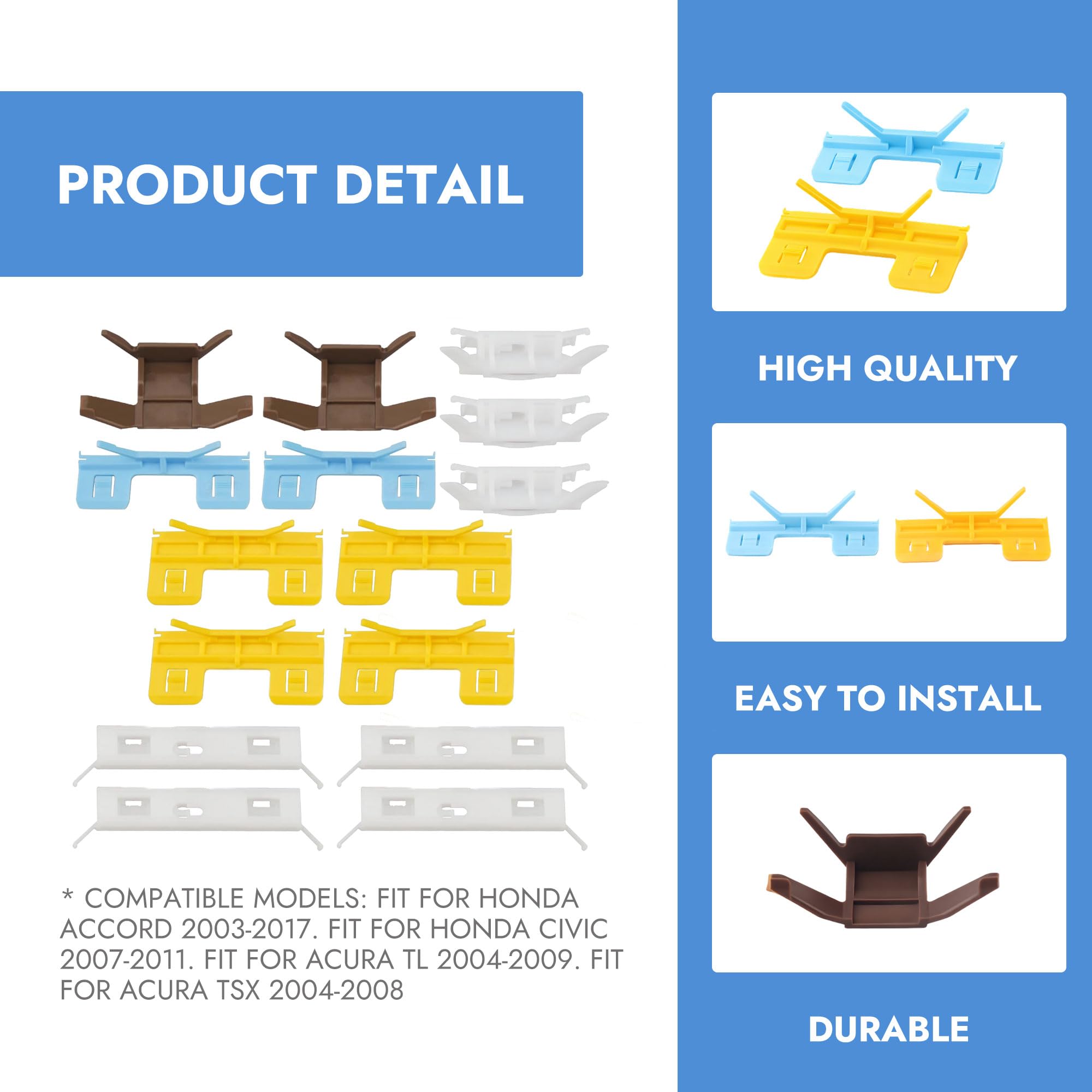 PRODUCT DETAIL

* COMPATIBLE MODELS: FIT FOR HONDA ACCORD 2003-2017. FIT FOR HONDA CIVIC 2007-2011. FIT FOR ACURA TL 2004-2009. FIT FOR ACURA TSX 2004-2008

HIGH QUALITY

EASY TO INSTALL

DURABLE